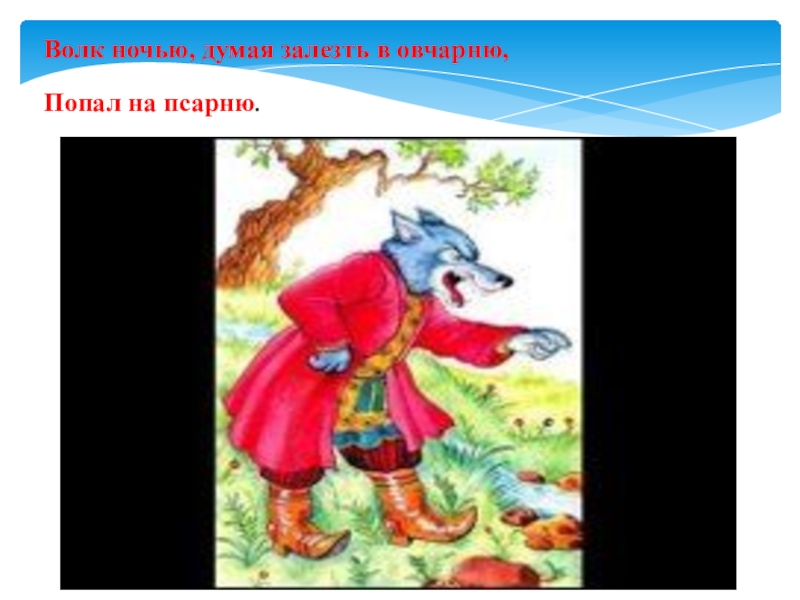 Волк ночью, думая залезть в овчарню,

Попал на псарню.